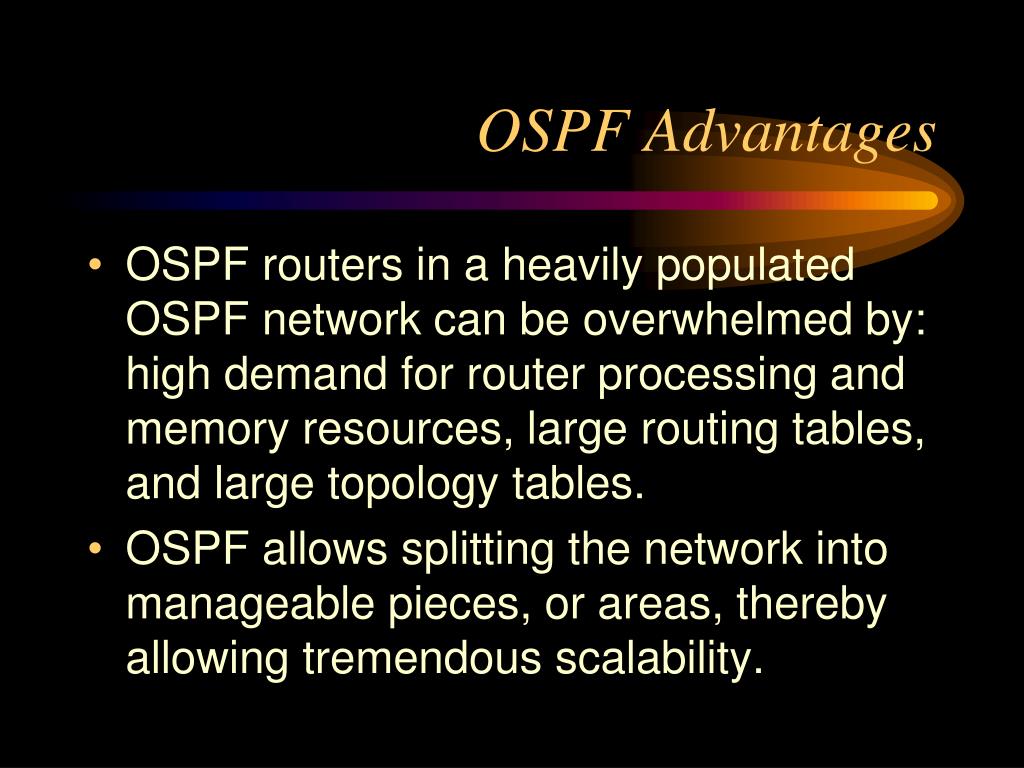 OSPF Advantages

• OSPF routers in a heavily populated OSPF network can be overwhelmed by: high demand for router processing and memory resources, large routing tables, and large topology tables.

• OSPF allows splitting the network into manageable pieces, or areas, thereby allowing tremendous scalability.